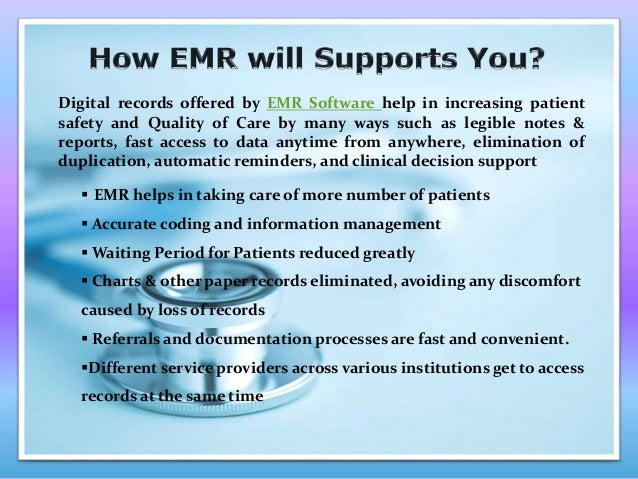 How EMR will Supports You?

Digital records offered by EMR Software help in increasing patient safety and Quality of Care by many ways such as legible notes & reports, fast access to data anytime from anywhere, elimination of duplication, automatic reminders, and clinical decision support

▪ EMR helps in taking care of more number of patients

▪ Accurate coding and information management

▪ Waiting Period for Patients reduced greatly

▪ Charts & other paper records eliminated, avoiding any discomfort caused by loss of records

▪ Referrals and documentation processes are fast and convenient.

▪Different service providers across various institutions get to access records at the same time